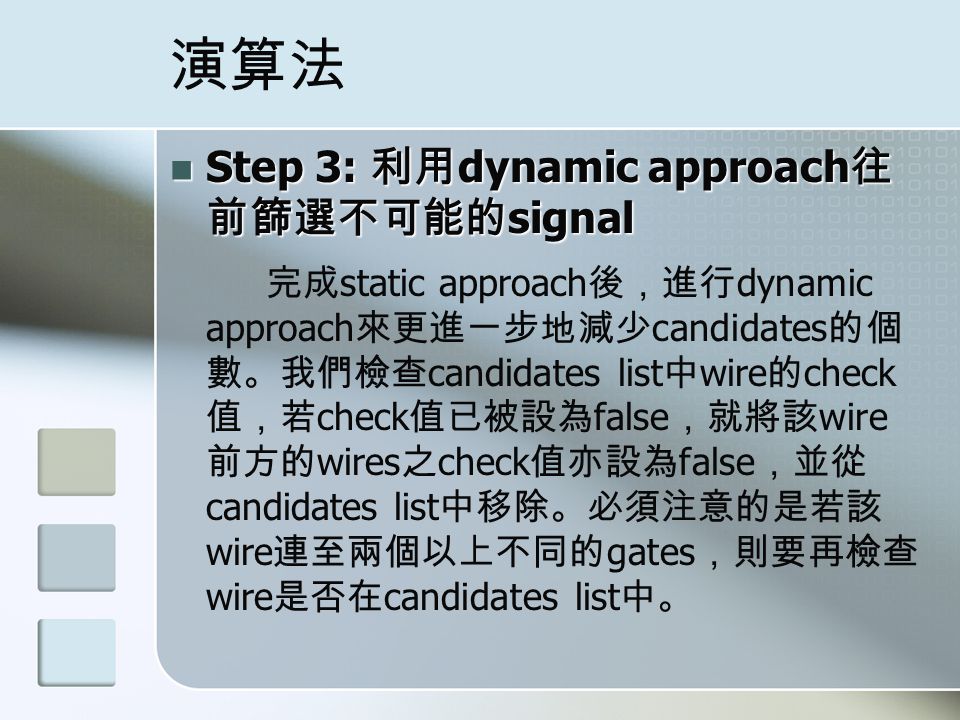 演算法

Step 3: 利用dynamic approach往前篩選不可能的signal

完成static approach後，進行dynamic approach來更進一步地減少candidates的個數。我們檢查candidates list中wire的check值，若check值已被設為false，就將該wire前方的wires之check值亦設為false，並從candidates list中移除。必須注意的是若該wire連至兩個以上不同的gates，則要再檢查wire是否在candidates list中。